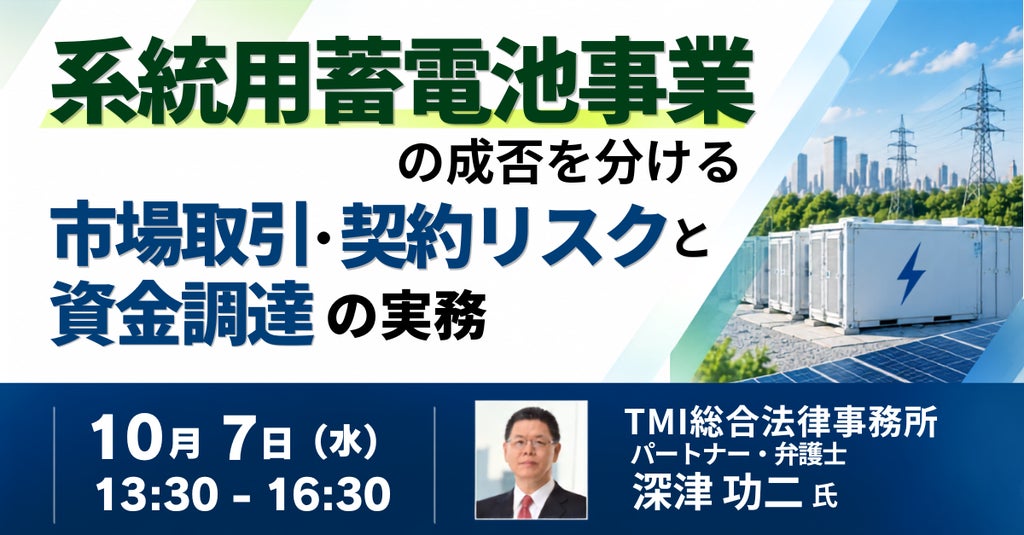 系統用蓄電池事業
の成否を分ける
市場取引・契約リスクと
資金調達の実務

10月 7日（水）
13:30 - 16:30

TMI総合法律事務所
パートナー・弁護士
深津 功二 氏